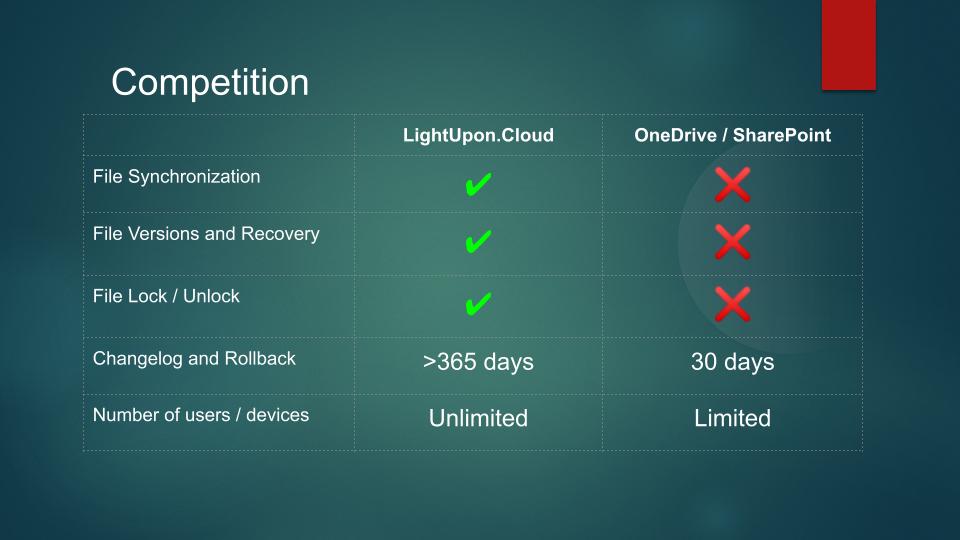 Competition

| | LightUpon.Cloud | OneDrive / SharePoint |
|---|---|---|
| File Synchronization | ✔ | ❌ |
| File Versions and Recovery | ✔ | ❌ |
| File Lock / Unlock | ✔ | ❌ |
| Changelog and Rollback | >365 days | 30 days |
| Number of users / devices | Unlimited | Limited |